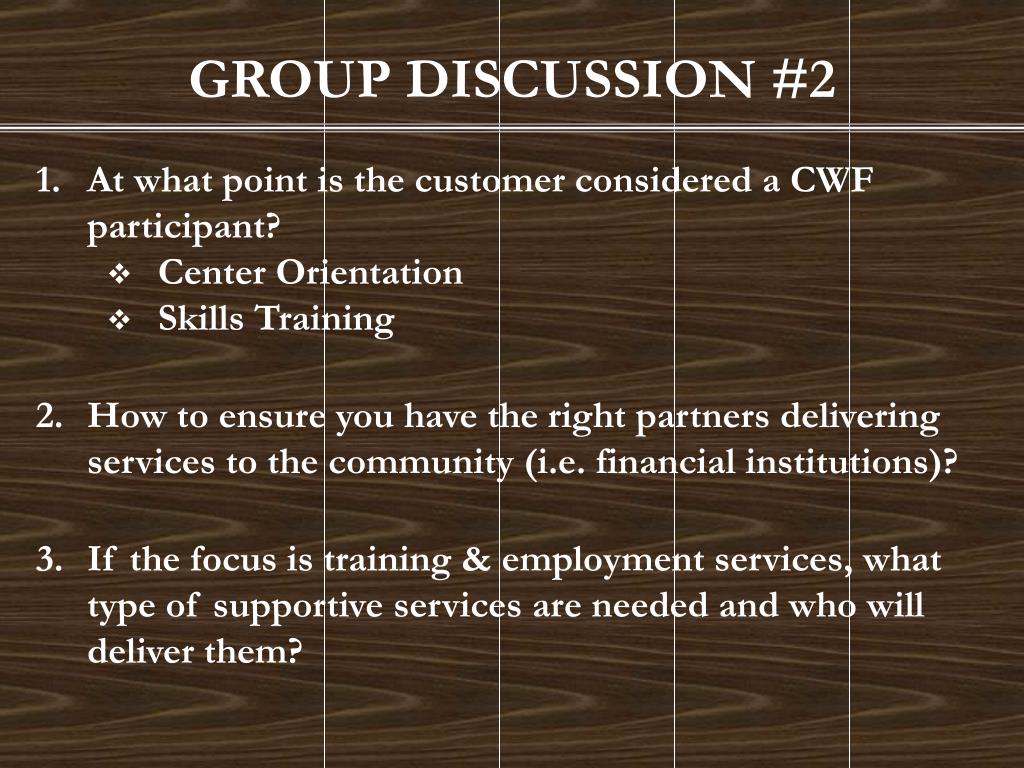 GROUP DISCUSSION #2

1. At what point is the customer considered a CWF participant?
❖ Center Orientation
❖ Skills Training

2. How to ensure you have the right partners delivering services to the community (i.e. financial institutions)?

3. If the focus is training & employment services, what type of supportive services are needed and who will deliver them?